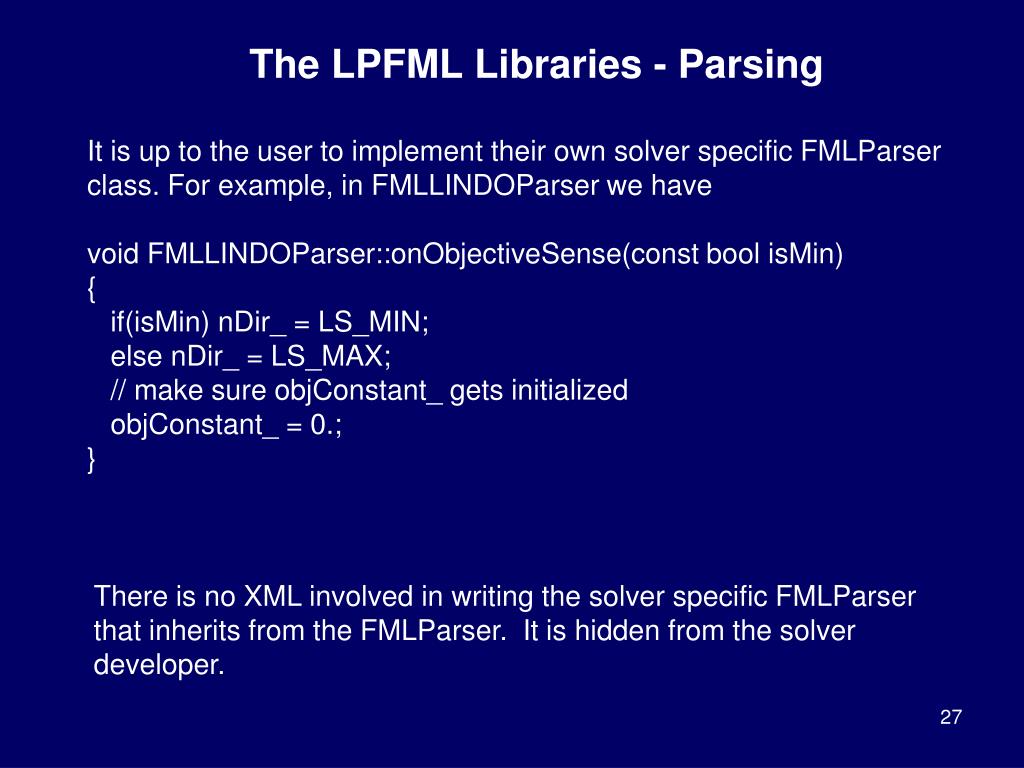 The LPFML Libraries - Parsing

It is up to the user to implement their own solver specific FMLParser class. For example, in FMLLINDOParser we have

void FMLLINDOParser::onObjectiveSense(const bool isMin)
{
 if(isMin) nDir_ = LS_MIN;
 else nDir_ = LS_MAX;
 // make sure objConstant_ gets initialized
 objConstant_ = 0.;
}

There is no XML involved in writing the solver specific FMLParser that inherits from the FMLParser. It is hidden from the solver developer.

27